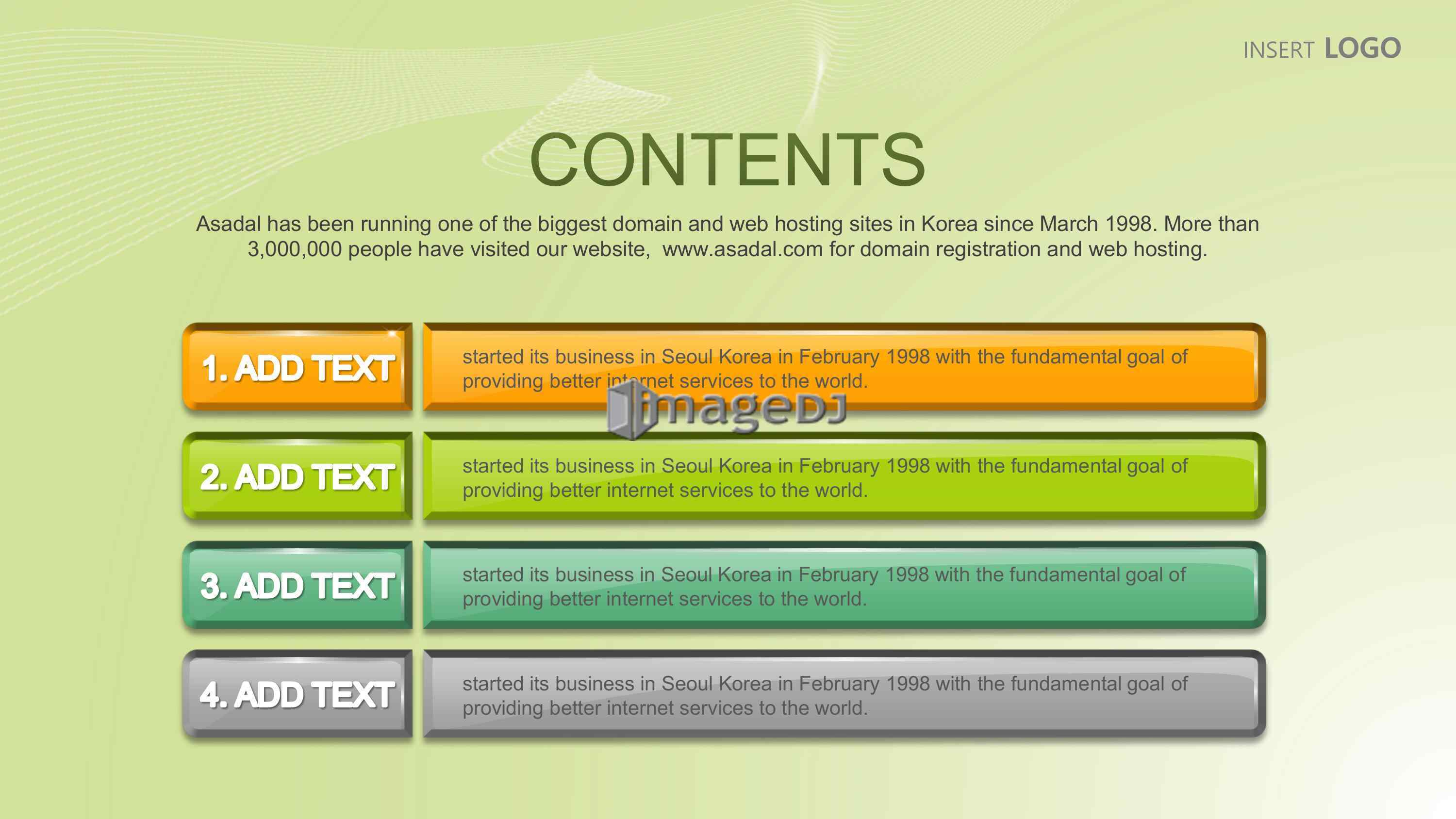 INSERT LOGO

CONTENTS

Asadal has been running one of the biggest domain and web hosting sites in Korea since March 1998. More than 3,000,000 people have visited our website, www.asadal.com for domain registration and web hosting.

1. ADD TEXT

started its business in Seoul Korea in February 1998 with the fundamental goal of providing better internet services to the world.

imageDJ

2. ADD TEXT

started its business in Seoul Korea in February 1998 with the fundamental goal of providing better internet services to the world.

3. ADD TEXT

started its business in Seoul Korea in February 1998 with the fundamental goal of providing better internet services to the world.

4. ADD TEXT

started its business in Seoul Korea in February 1998 with the fundamental goal of providing better internet services to the world.